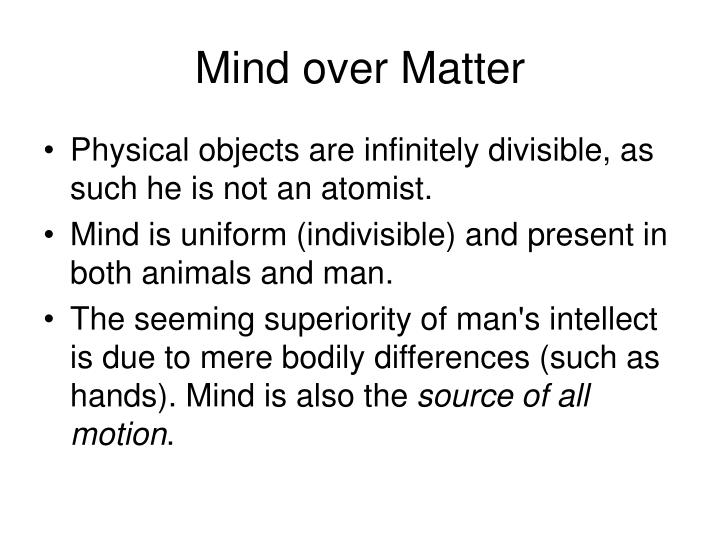 Mind over Matter

• Physical objects are infinitely divisible, as such he is not an atomist.

• Mind is uniform (indivisible) and present in both animals and man.

• The seeming superiority of man's intellect is due to mere bodily differences (such as hands). Mind is also the source of all motion.